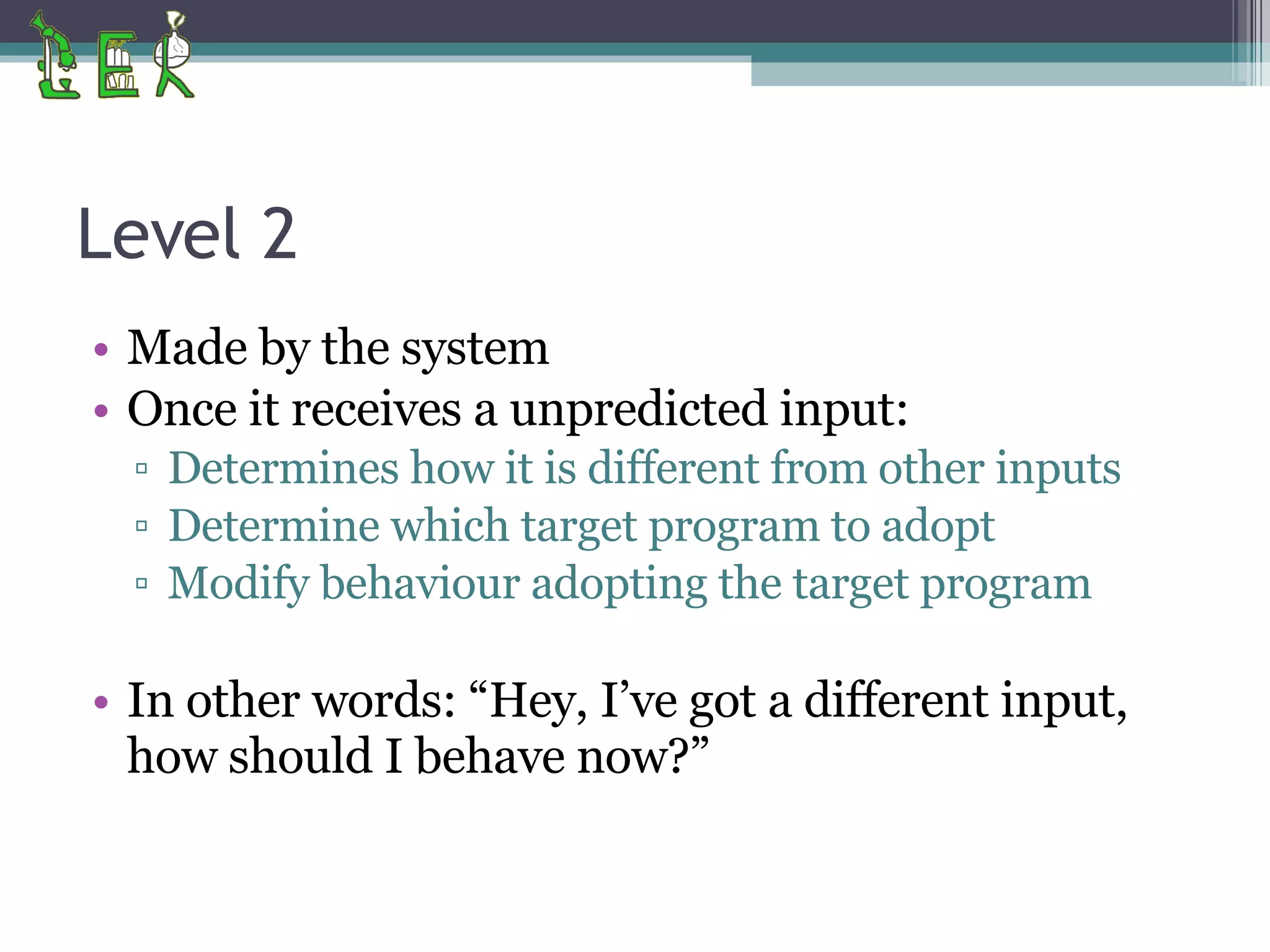 LEK

Level 2

• Made by the system
• Once it receives a unpredicted input:
▫ Determines how it is different from other inputs
▫ Determine which target program to adopt
▫ Modify behaviour adopting the target program

• In other words: “Hey, I’ve got a different input, how should I behave now?”